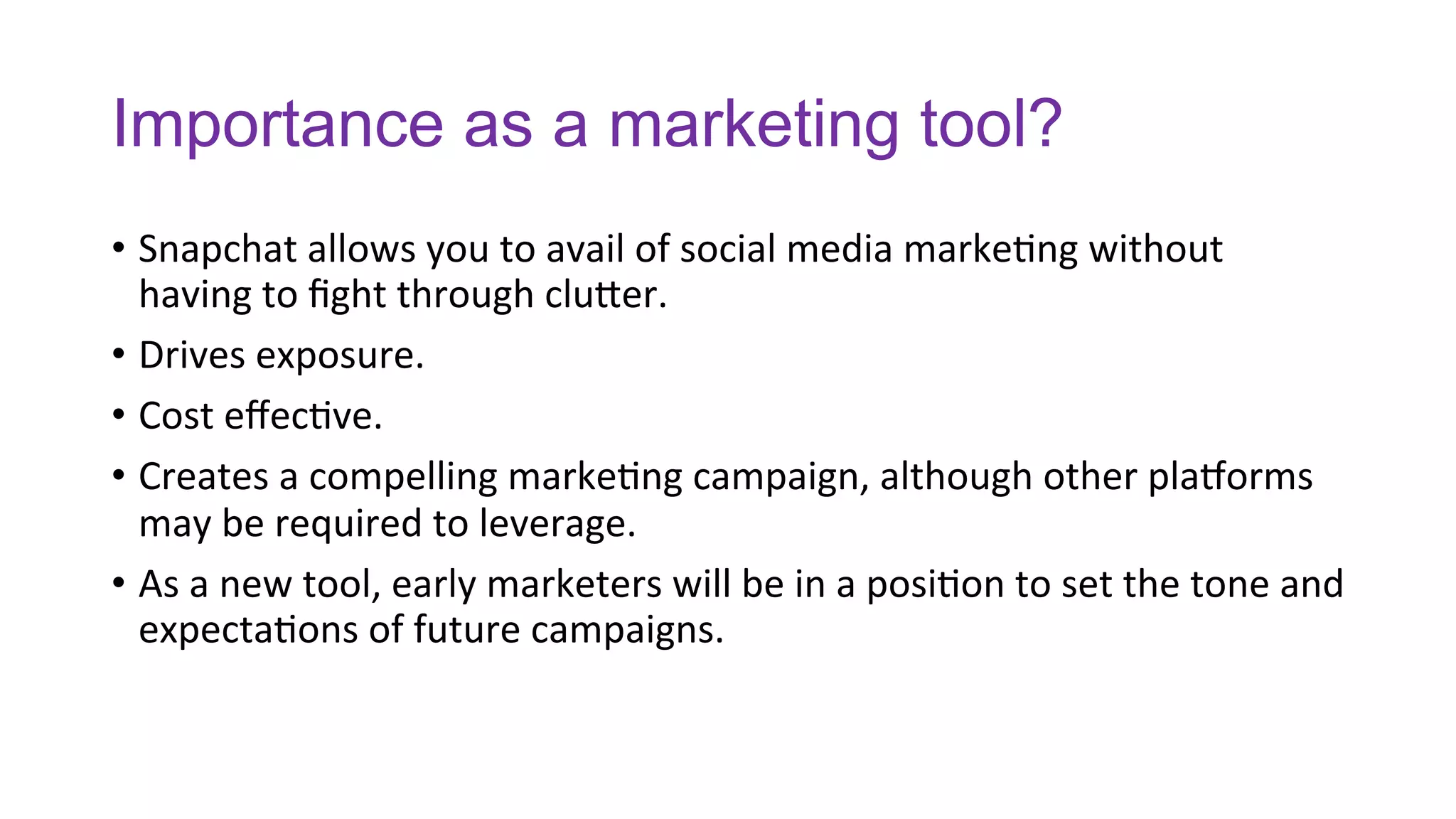 Importance as a marketing tool?

• Snapchat allows you to avail of social media marketing without having to fight through clutter.

• Drives exposure.

• Cost effective.

• Creates a compelling marketing campaign, although other platforms may be required to leverage.

• As a new tool, early marketers will be in a position to set the tone and expectations of future campaigns.